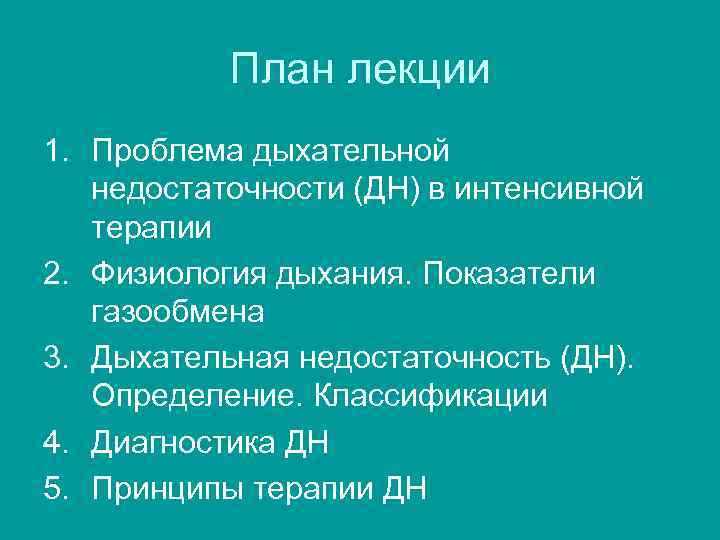 План лекции

1. Проблема дыхательной недостаточности (ДН) в интенсивной терапии
2. Физиология дыхания. Показатели газообмена
3. Дыхательная недостаточность (ДН). Определение. Классификации
4. Диагностика ДН
5. Принципы терапии ДН